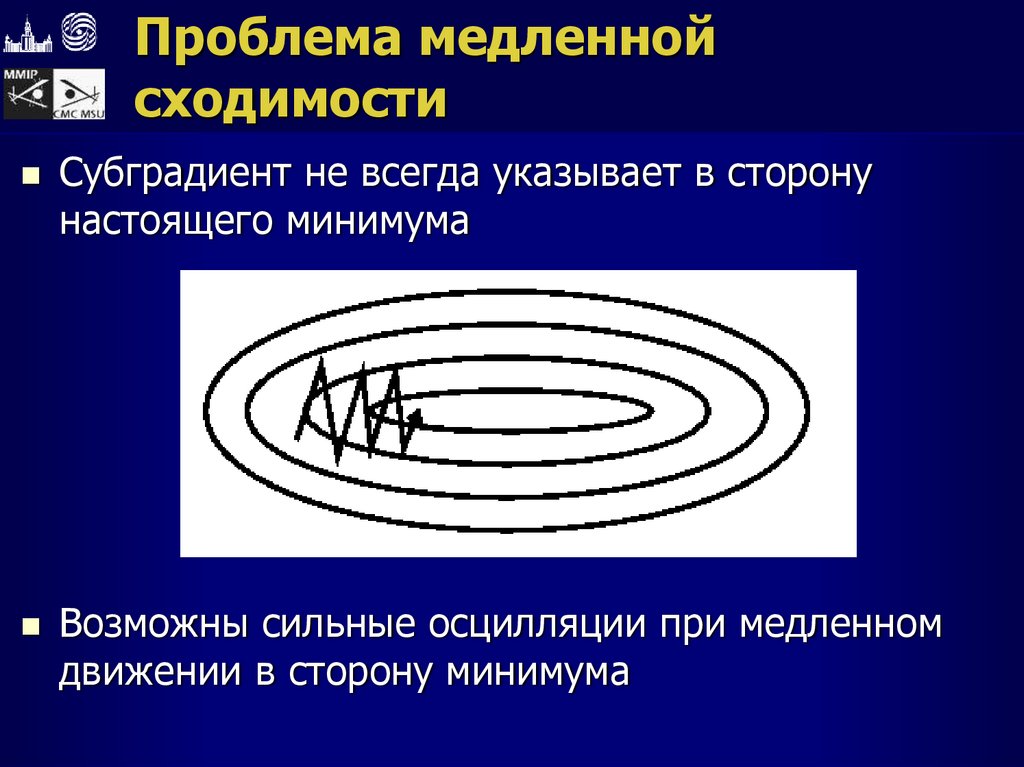 MMIP

CMC MSU

Проблема медленной сходимости

Субградиент не всегда указывает в сторону настоящего минимума

Возможны сильные осцилляции при медленном движении в сторону минимума